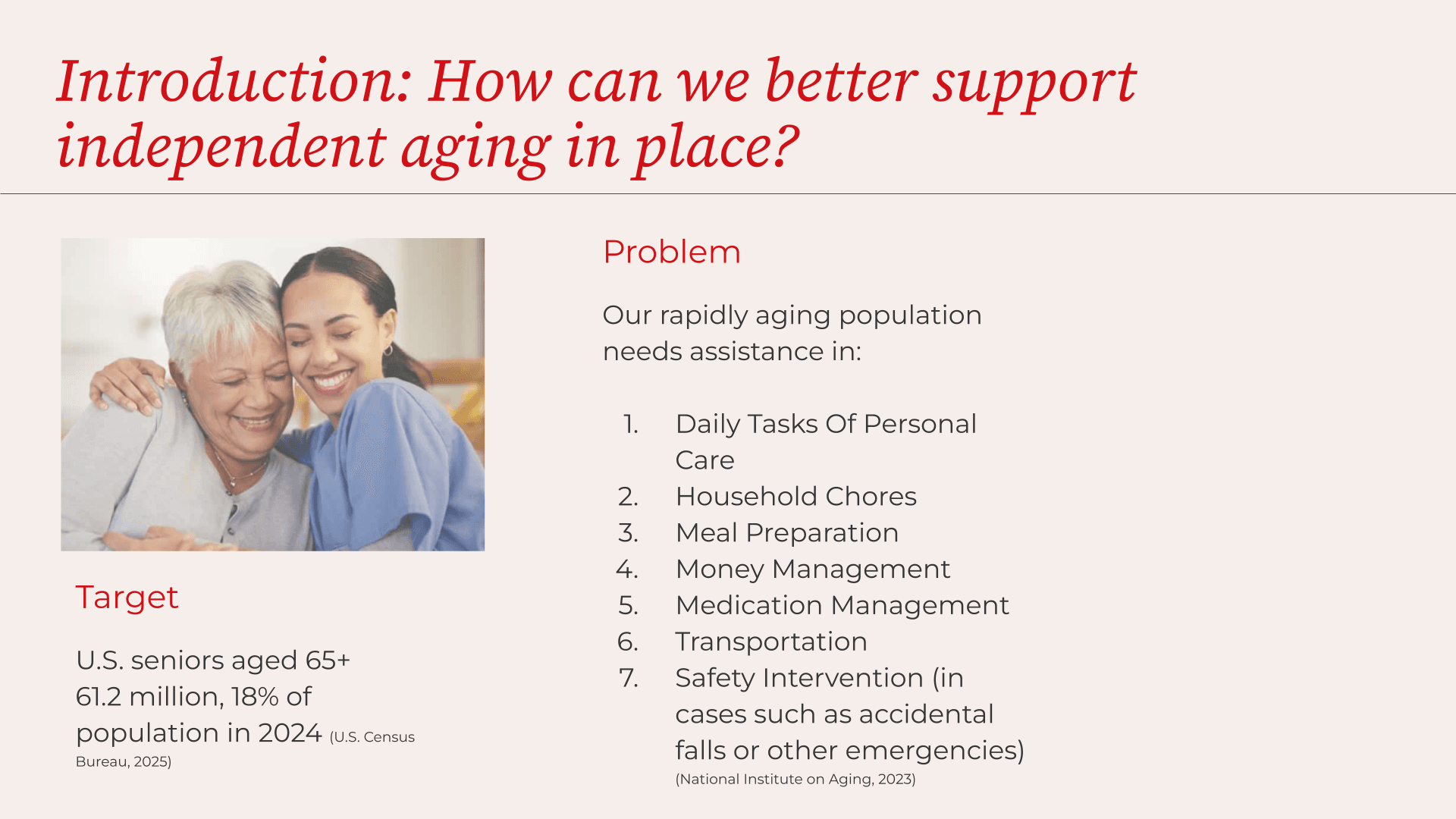 Introduction: How can we better support independent aging in place?

Target

U.S. seniors aged 65+ 61.2 million, 18% of population in 2024 (U.S. Census Bureau, 2025)

Problem

Our rapidly aging population needs assistance in:

1. Daily Tasks Of Personal Care
2. Household Chores
3. Meal Preparation
4. Money Management
5. Medication Management
6. Transportation
7. Safety Intervention (in cases such as accidental falls or other emergencies)

(National Institute on Aging, 2023)